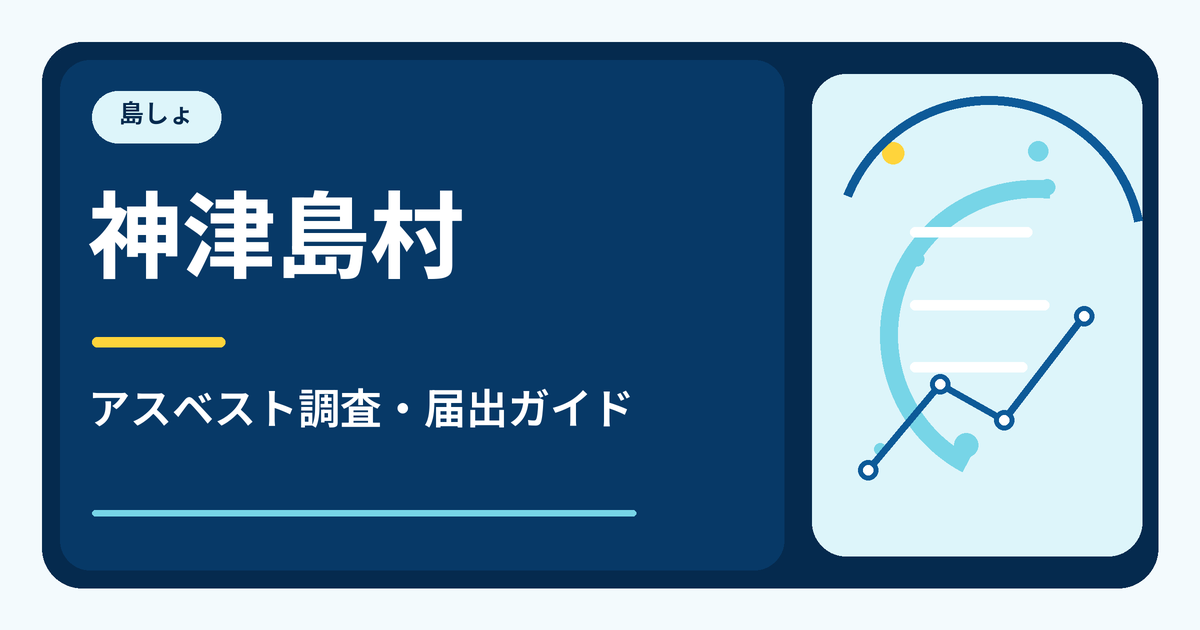 島しょ

神津島村

アスベスト調査・届出ガイド